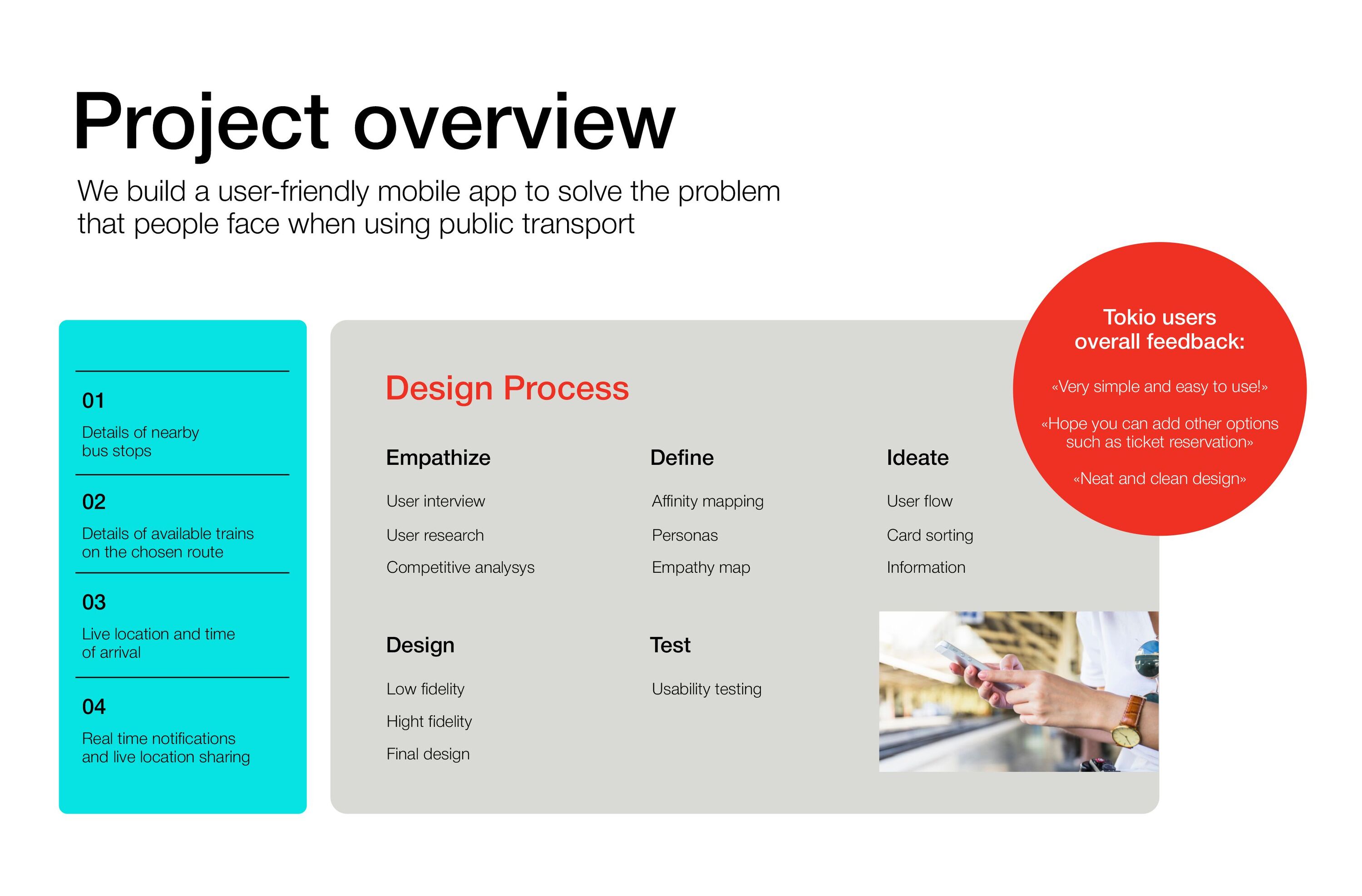 Project overview

We build a user-friendly mobile app to solve the problem that people face when using public transport

01

Details of nearby bus stops

02

Details of available trains on the chosen route

03

Live location and time of arrival

04

Real time notifications and live location sharing

Design Process

Empathize

User interview

User research

Competitive analysys

Define

Affinity mapping

Personas

Empathy map

Ideate

User flow

Card sorting

Information

Design

Low fidelity

Hight fidelity

Final design

Test

Usability testing

Tokio users overall feedback:

«Very simple and easy to use!»

«Hope you can add other options such as ticket reservation»

«Neat and clean design»